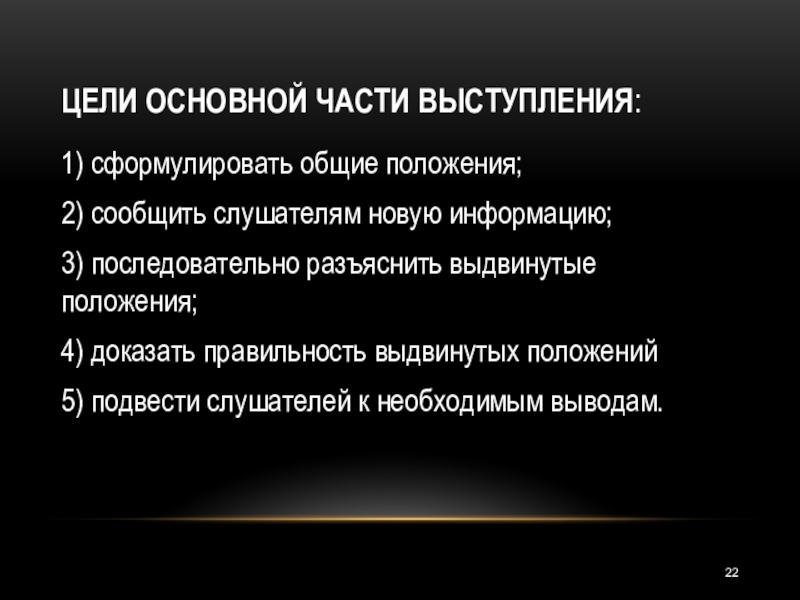 ЦЕЛИ ОСНОВНОЙ ЧАСТИ ВЫСТУПЛЕНИЯ:

1) сформулировать общие положения;

2) сообщить слушателям новую информацию;

3) последовательно разъяснить выдвинутые положения;

4) доказать правильность выдвинутых положений

5) подвести слушателей к необходимым выводам.

22